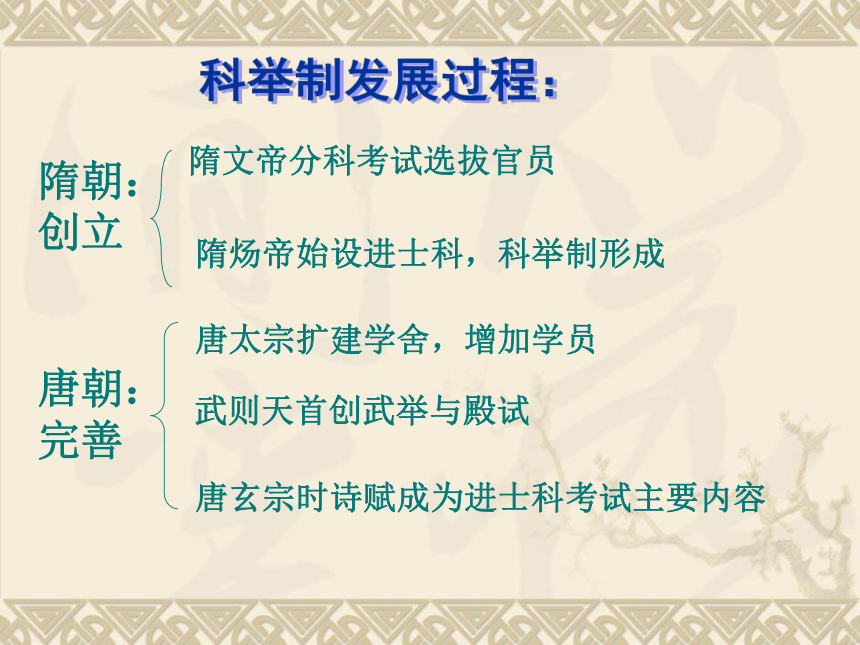 科举制发展过程：

隋朝：创立

隋文帝分科考试选拔官员

隋炀帝始设进士科，科举制形成

唐朝：完善

唐太宗扩建学舍，增加学员

武则天首创武举与殿试

唐玄宗时诗赋成为进士科考试主要内容